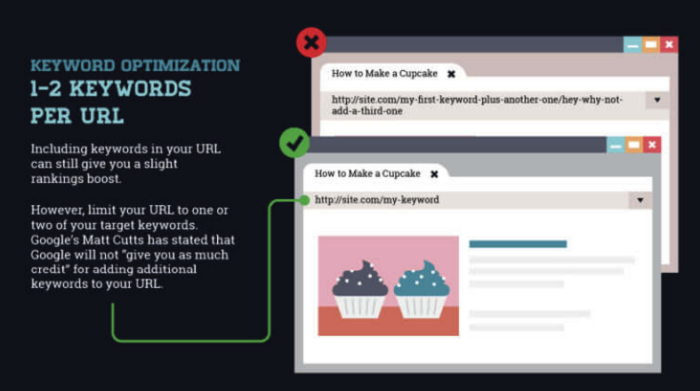 KEYWORD OPTIMIZATION
1-2 KEYWORDS PER URL

Including keywords in your URL can still give you a slight rankings boost.

However, limit your URL to one or two of your target keywords. Google's Matt Cutts has stated that Google will not "give you as much credit" for adding additional keywords to your URL.

How to Make a Cupcake

http://site.com/my-first-keyword-plus-another-one/hey-why-not-add-a-third-one

How to Make a Cupcake

http://site.com/my-keyword